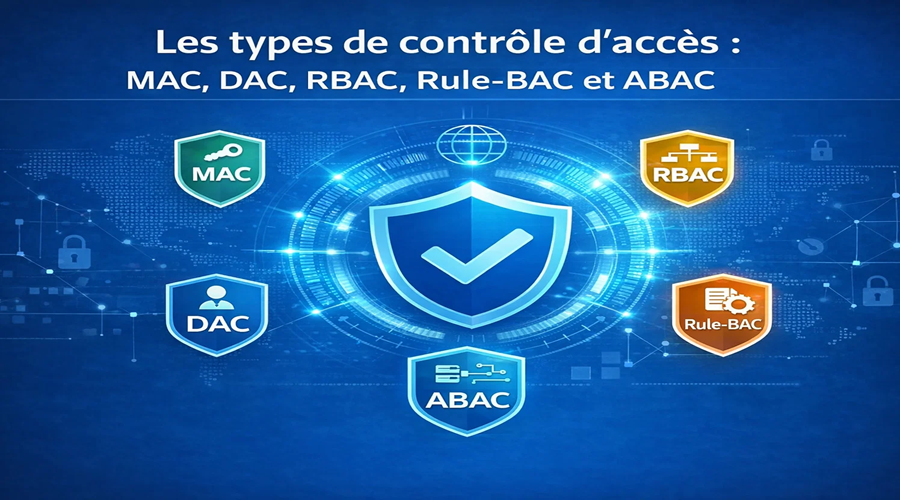 Les types de contrôle d'accès :
MAC, DAC, RBAC, Rule-BAC et ABAC

MAC

RBAC

DAC

Rule-BAC

ABAC